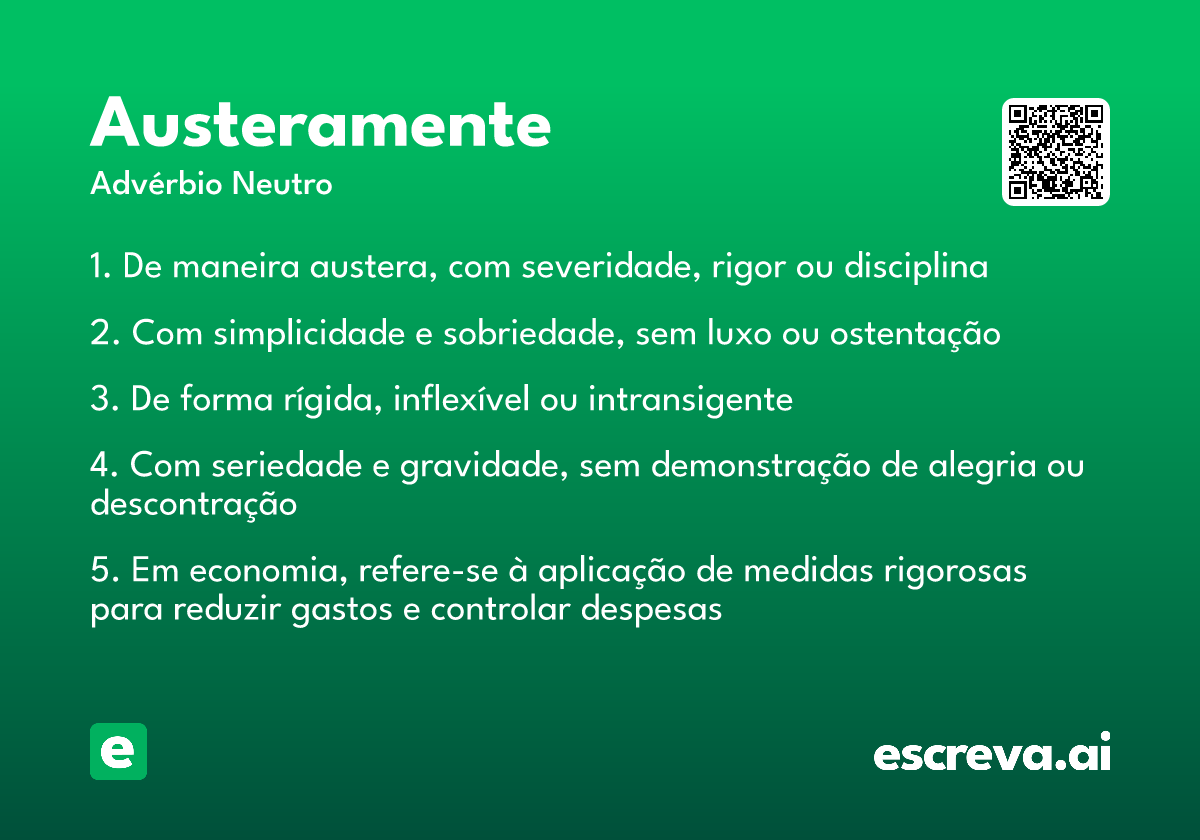 Austeramente

Advérbio Neutro

1. De maneira austera, com severidade, rigor ou disciplina

2. Com simplicidade e sobriedade, sem luxo ou ostentação

3. De forma rígida, inflexível ou intransigente

4. Com seriedade e gravidade, sem demonstração de alegria ou descontração

5. Em economia, refere-se à aplicação de medidas rigorosas para reduzir gastos e controlar despesas

e

escreva.ai